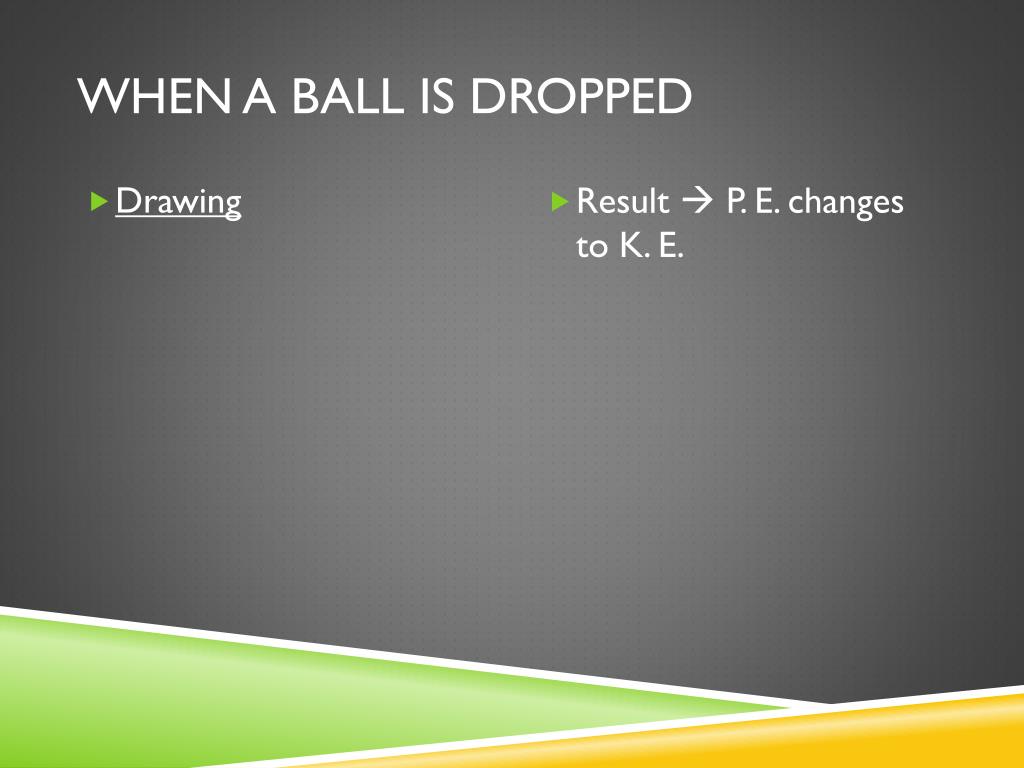 WHEN A BALL IS DROPPED

Drawing

Result → P. E. changes to K. E.